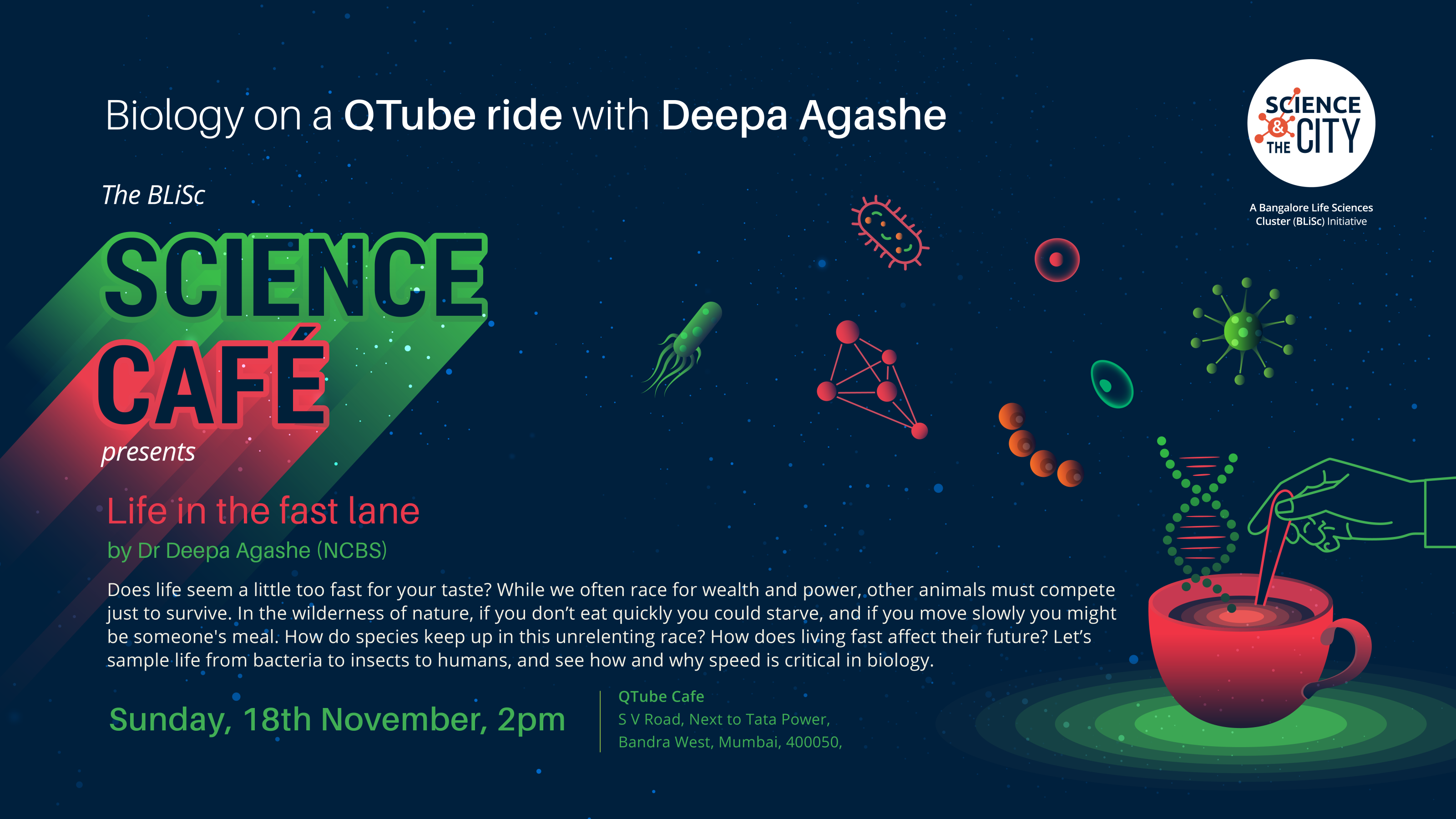 Biology on a QTube ride with Deepa Agashe

SCIENCE & THE CITY

A Bangalore Life Sciences Cluster (BLiSc) Initiative

The BLiSc

SCIENCE CAFÉ

presents

Life in the fast lane

by Dr Deepa Agashe (NCBS)

Does life seem a little too fast for your taste? While we often race for wealth and power, other animals must compete just to survive. In the wilderness of nature, if you don't eat quickly you could starve, and if you move slowly you might be someone's meal. How do species keep up in this unrelenting race? How does living fast affect their future? Let's sample life from bacteria to insects to humans, and see how and why speed is critical in biology.

Sunday, 18th November, 2pm

QTube Cafe
S V Road, Next to Tata Power,
Bandra West, Mumbai, 400050,